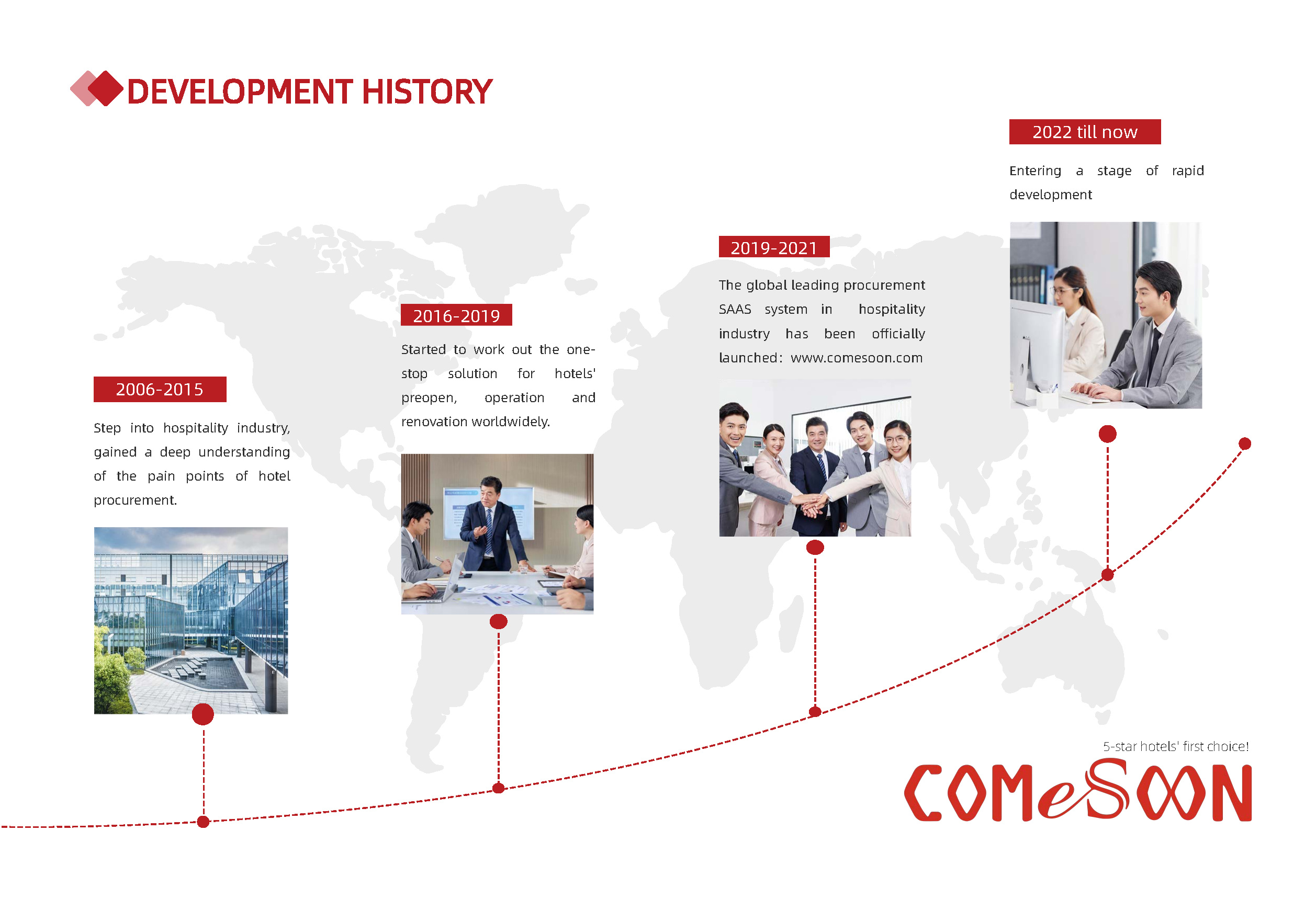 DEVELOPMENT HISTORY

2006-2015

Step into hospitality industry, gained a deep understanding of the pain points of hotel procurement.

2016-2019

Started to work out the one-stop solution for hotels' preopen, operation and renovation worldwidely.

2019-2021

The global leading procurement SAAS system in hospitality industry has been officially launched: www.comesoon.com

2022 till now

Entering a stage of rapid development

5-star hotels' first choice!

COMeSOON